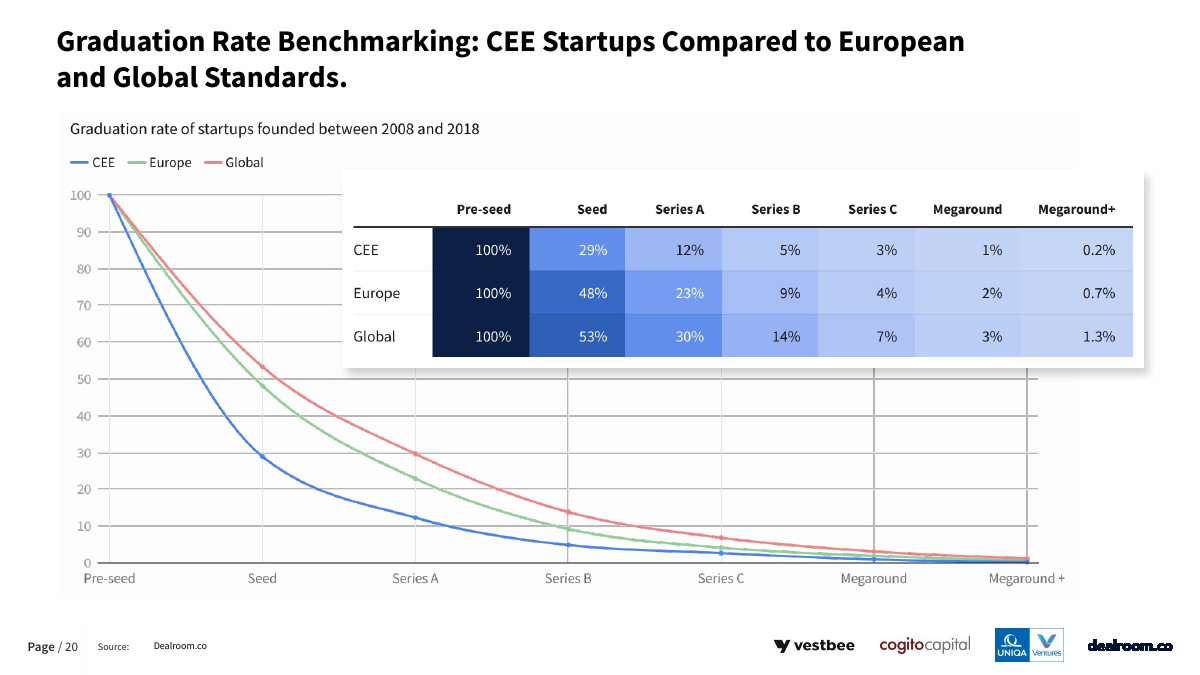 Graduation Rate Benchmarking: CEE Startups Compared to European and Global Standards.

Graduation rate of startups founded between 2008 and 2018

CEE Europe Global

| | Pre-seed | Seed | Series A | Series B | Series C | Megaround | Megaround+ |
|---|---|---|---|---|---|---|---|
| CEE | 100% | 29% | 12% | 5% | 3% | 1% | 0.2% |
| Europe | 100% | 48% | 23% | 9% | 4% | 2% | 0.7% |
| Global | 100% | 53% | 30% | 14% | 7% | 3% | 1.3% |

100
90
80
70
60
50
40
30
20
10
0

Pre-seed Seed Series A Series B Series C Megaround Megaround +

Page / 20 Source: Dealroom.co

vestbee cogitocapital UNIQA Ventures dealroom.co